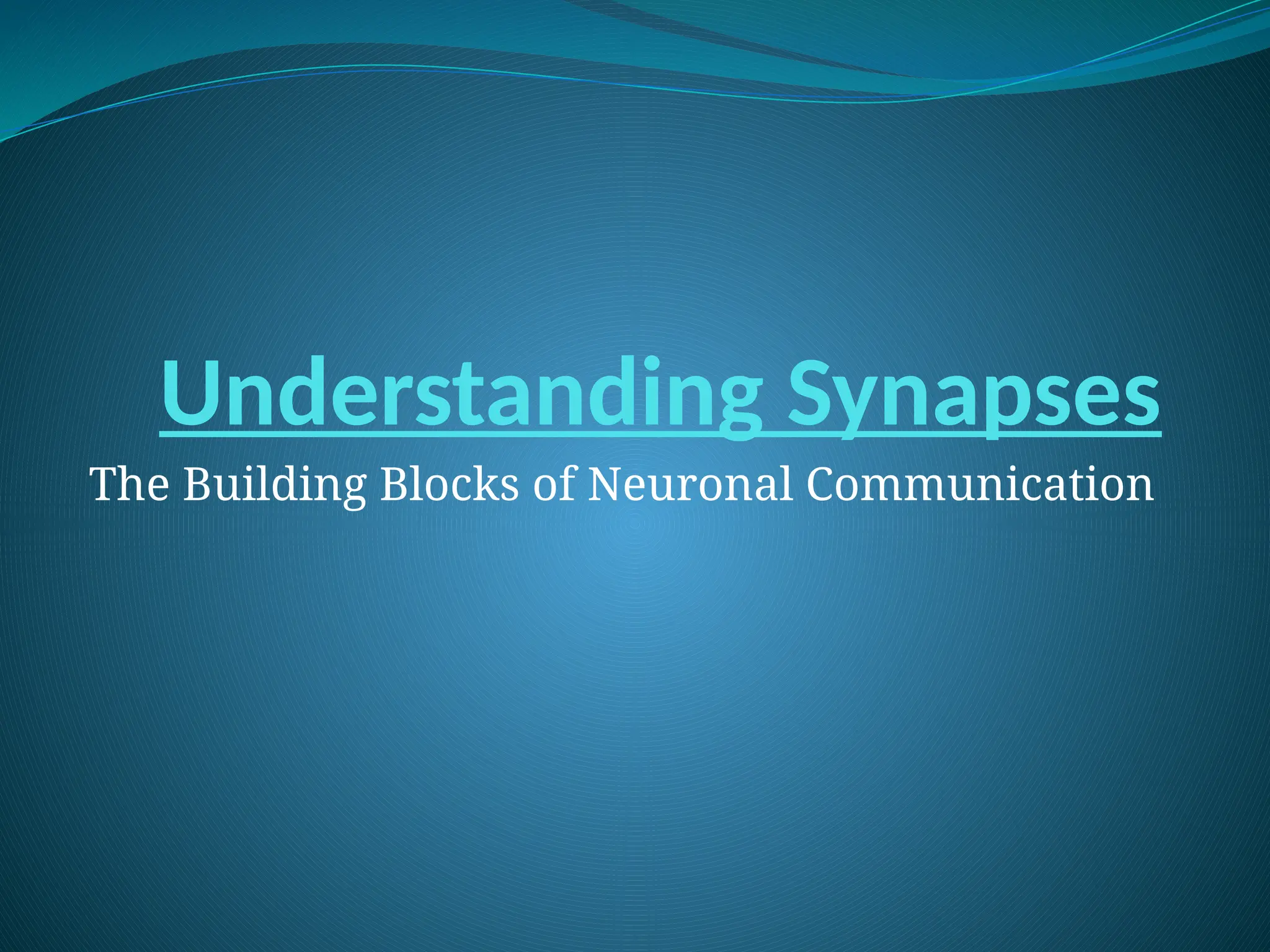 Understanding Synapses

The Building Blocks of Neuronal Communication